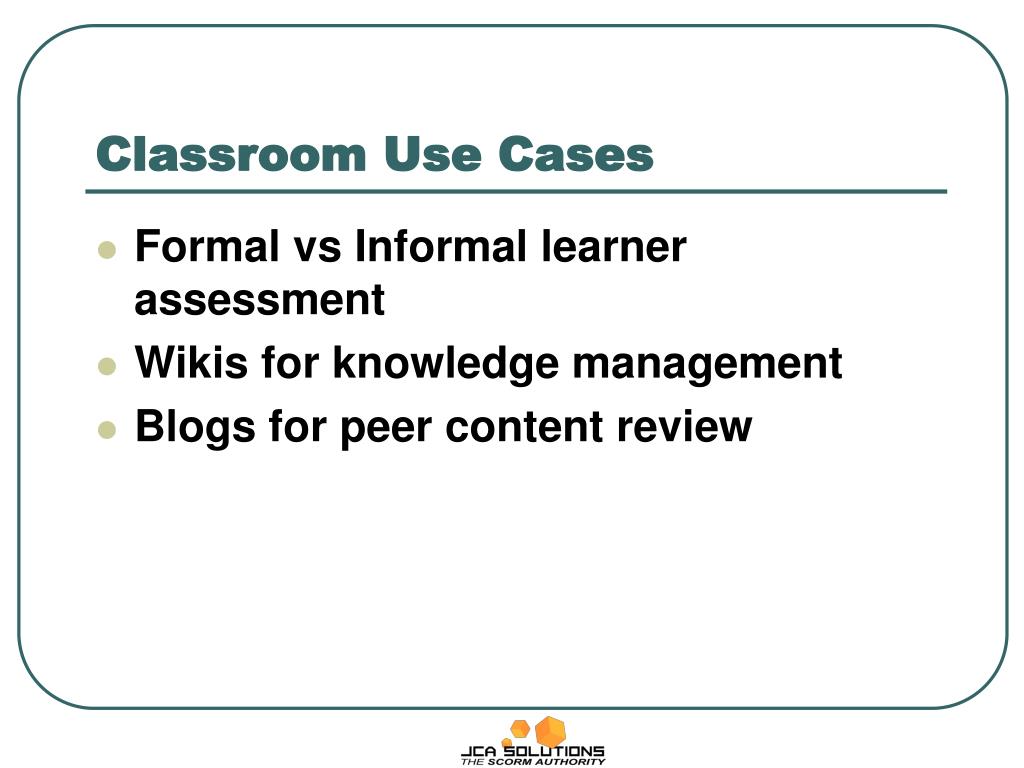 Classroom Use Cases

- Formal vs Informal learner assessment
- Wikis for knowledge management
- Blogs for peer content review

JCA SOLUTIONS
THE SCORM AUTHORITY